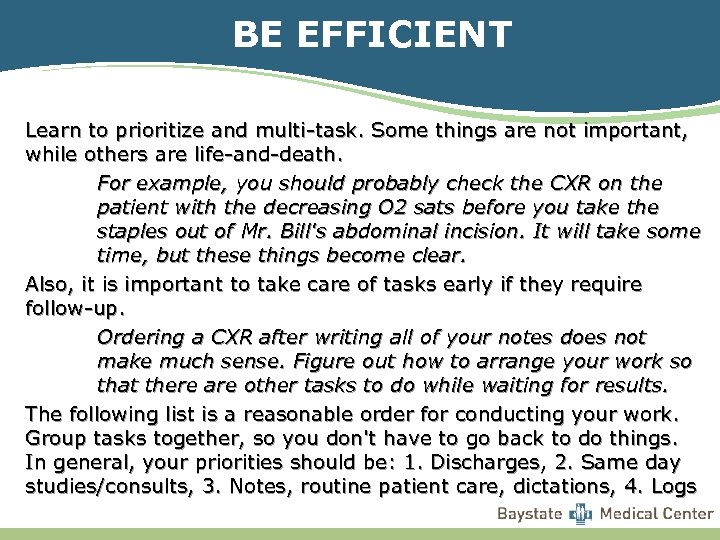 BE EFFICIENT

Learn to prioritize and multi-task. Some things are not important, while others are life-and-death.

For example, you should probably check the CXR on the patient with the decreasing O2 sats before you take the staples out of Mr. Bill's abdominal incision. It will take some time, but these things become clear.

Also, it is important to take care of tasks early if they require follow-up.

Ordering a CXR after writing all of your notes does not make much sense. Figure out how to arrange your work so that there are other tasks to do while waiting for results.

The following list is a reasonable order for conducting your work. Group tasks together, so you don't have to go back to do things. In general, your priorities should be: 1. Discharges, 2. Same day studies/consults, 3. Notes, routine patient care, dictations, 4. Logs

Baystate Medical Center